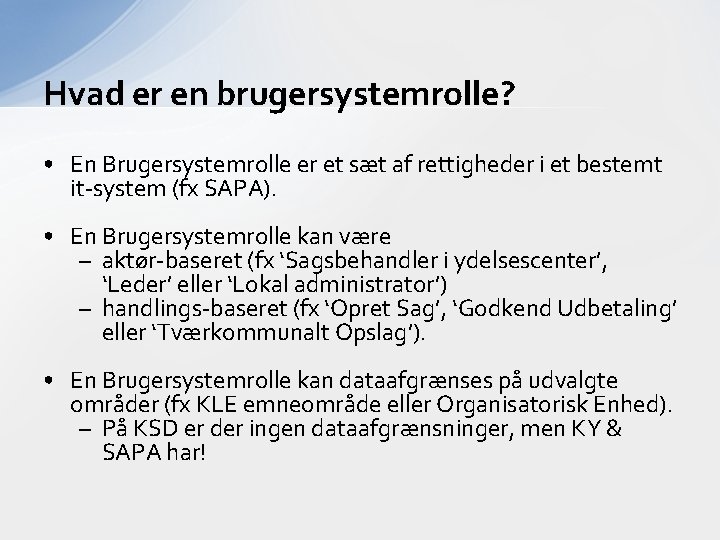 Hvad er en brugersystemrolle?

• En Brugersystemrolle er et sæt af rettigheder i et bestemt it-system (fx SAPA).

• En Brugersystemrolle kan være
– aktør-baseret (fx ‘Sagsbehandler i ydelsescenter’, ‘Leder’ eller ‘Lokal administrator’)
– handlings-baseret (fx ‘Opret Sag’, ‘Godkend Udbetaling’ eller ‘Tværkommunalt Opslag’).

• En Brugersystemrolle kan dataafgrænses på udvalgte områder (fx KLE emneområde eller Organisatorisk Enhed).
– På KSD er der ingen dataafgrænsninger, men KY & SAPA har!